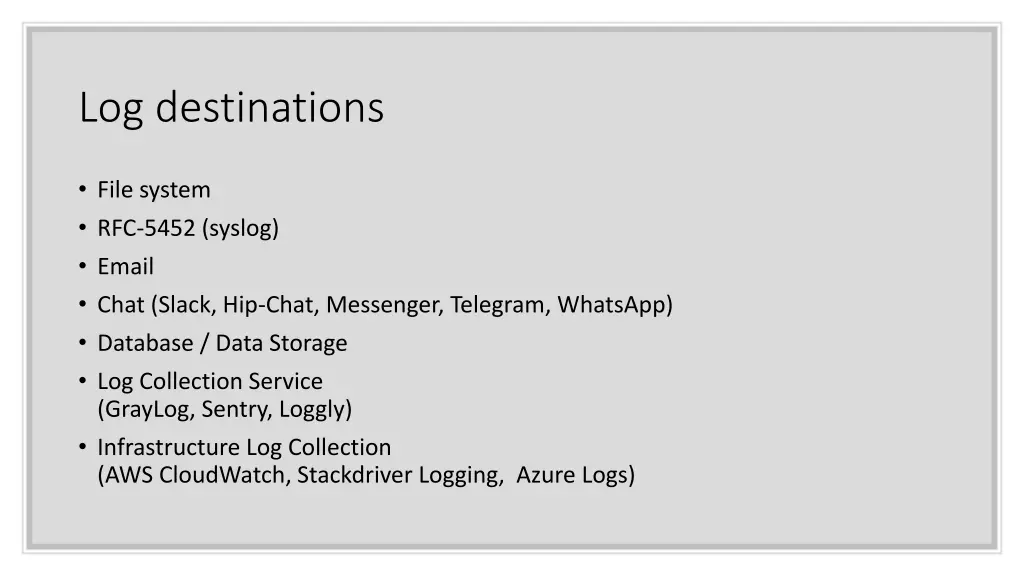 Log destinations

• File system
• RFC-5452 (syslog)
• Email
• Chat (Slack, Hip-Chat, Messenger, Telegram, WhatsApp)
• Database / Data Storage
• Log Collection Service
(GrayLog, Sentry, Loggly)
• Infrastructure Log Collection
(AWS CloudWatch, Stackdriver Logging, Azure Logs)